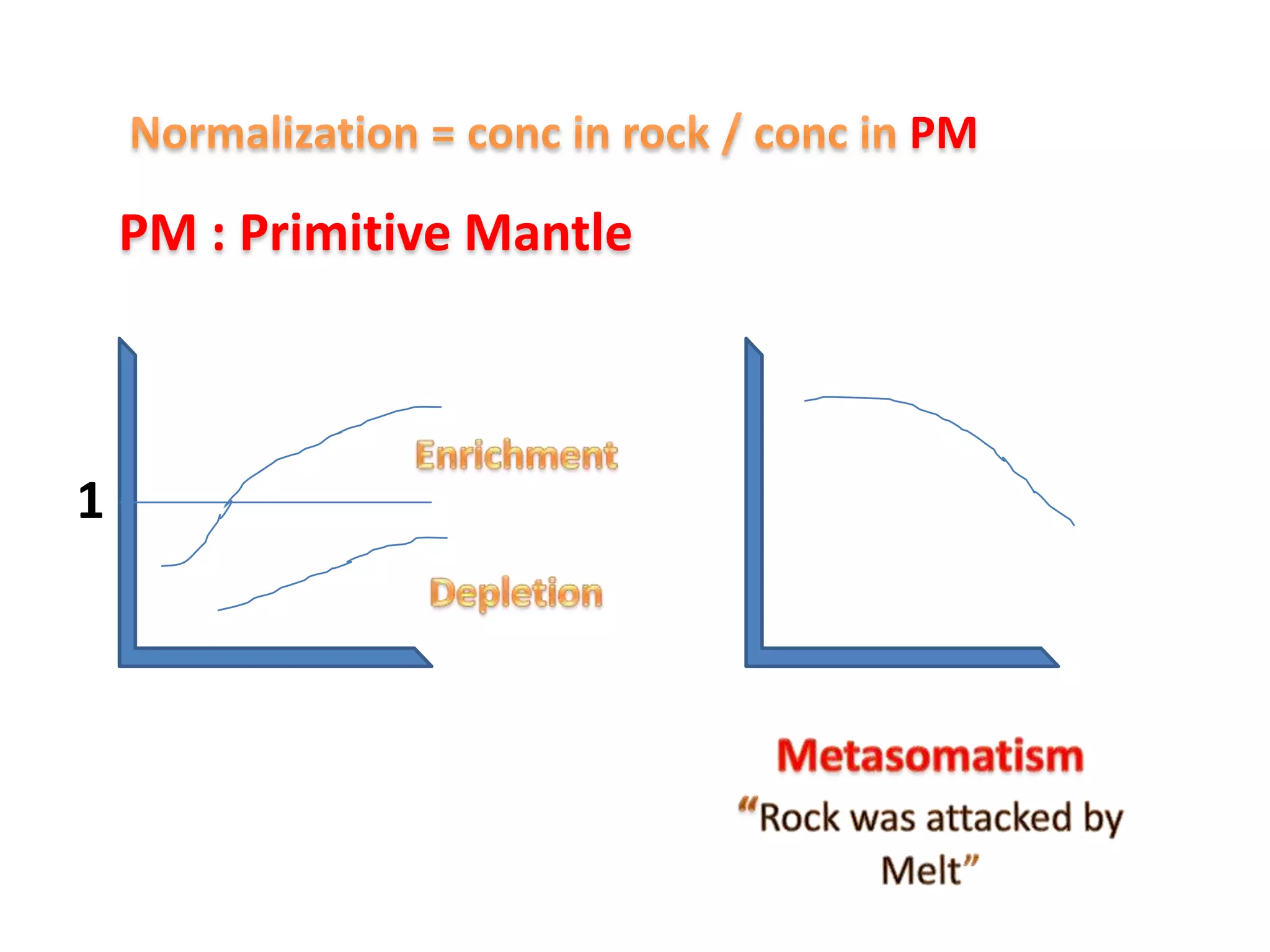 Normalization = conc in rock / conc in PM

PM : Primitive Mantle

1

Enrichment

Depletion

Metasomatism

“Rock was attacked by Melt”